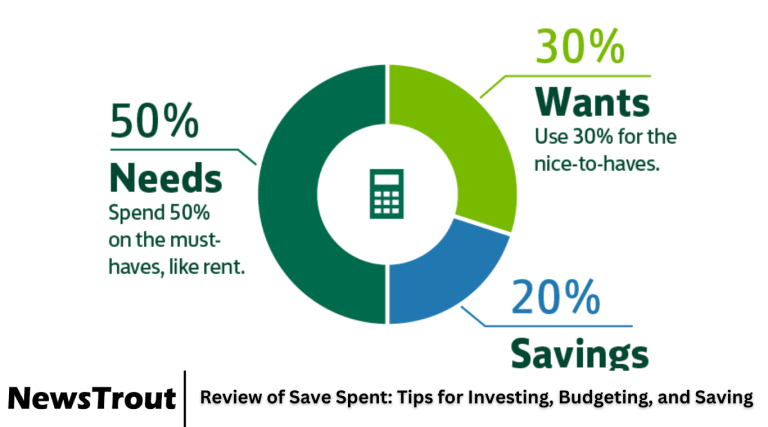 50%
Needs
Spend 50% on the must-haves, like rent.

30%
Wants
Use 30% for the nice-to-haves.

20%
Savings

NewsTrout
Review of Save Spent: Tips for Investing, Budgeting, and Saving